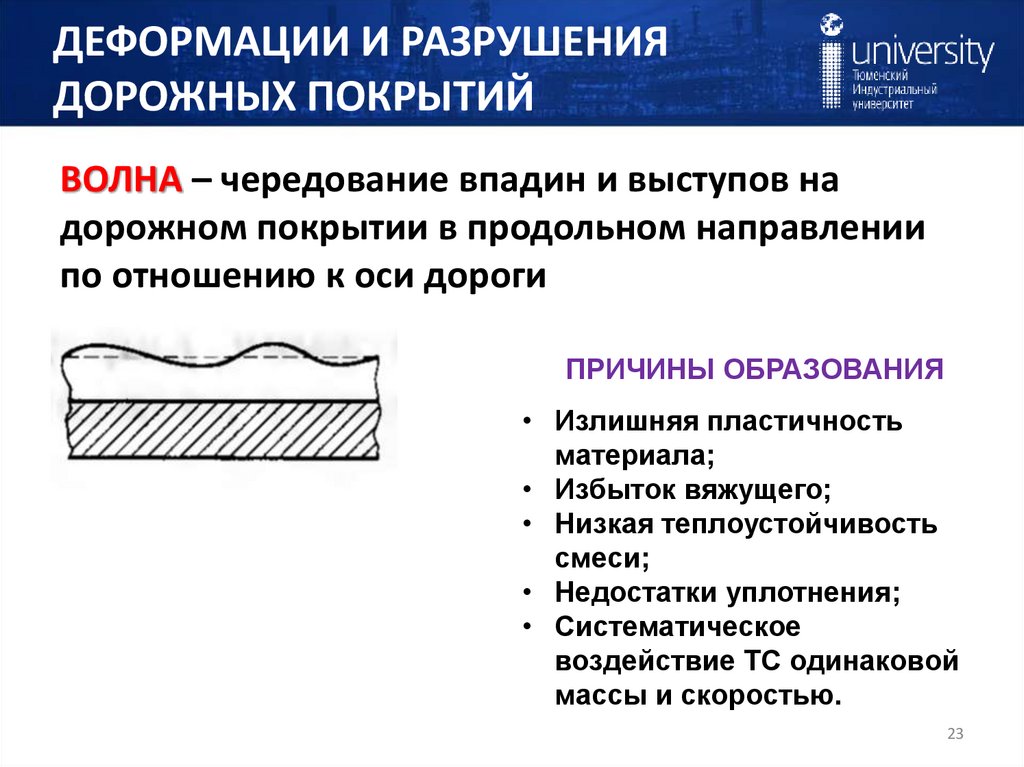 ДЕФОРМАЦИИ И РАЗРУШЕНИЯ ДОРОЖНЫХ ПОКРЫТИЙ

university
Тюменский Индустриальный университет

ВОЛНА – чередование впадин и выступов на дорожном покрытии в продольном направлении по отношению к оси дороги

ПРИЧИНЫ ОБРАЗОВАНИЯ

• Излишняя пластичность материала;
• Избыток вяжущего;
• Низкая теплоустойчивость смеси;
• Недостатки уплотнения;
• Систематическое воздействие ТС одинаковой массы и скоростью.

23